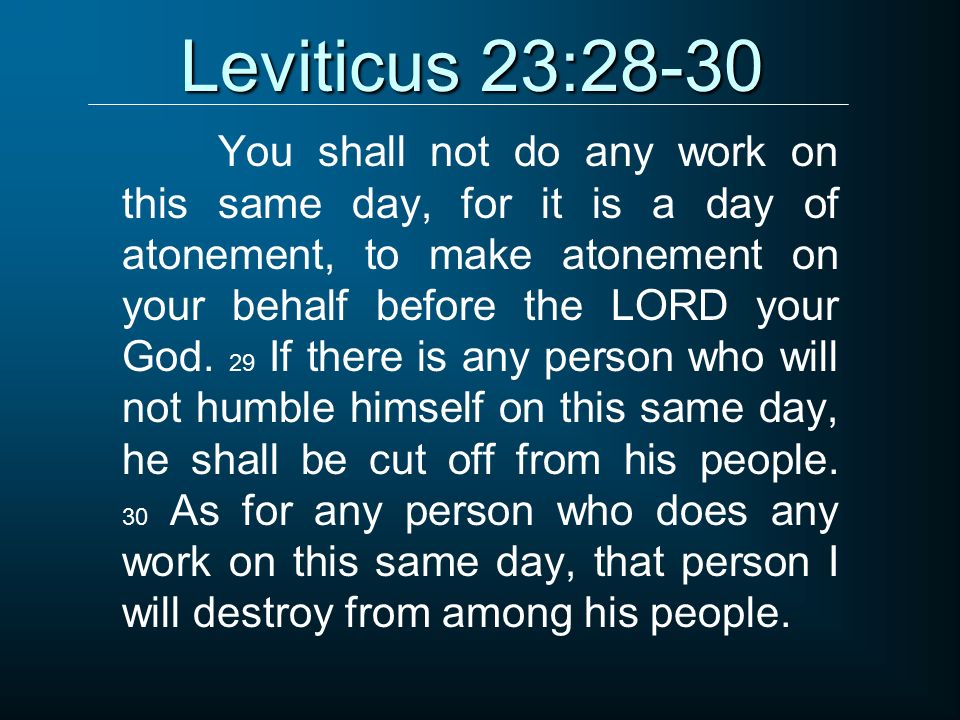 Leviticus 23:28-30

You shall not do any work on this same day, for it is a day of atonement, to make atonement on your behalf before the LORD your God. 29 If there is any person who will not humble himself on this same day, he shall be cut off from his people. 30 As for any person who does any work on this same day, that person I will destroy from among his people.